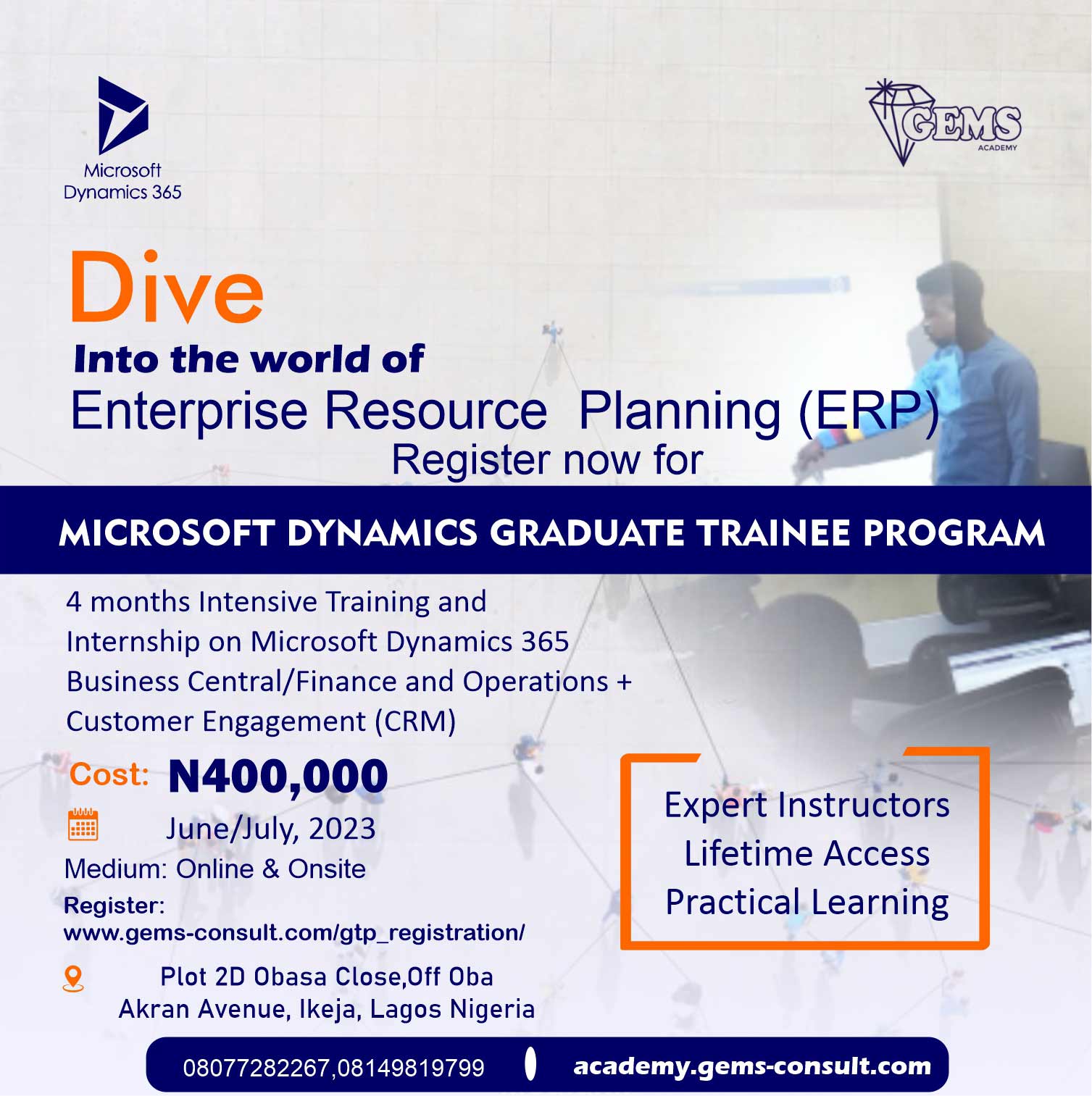 Microsoft Dynamics 365

GEMS ACADEMY

Dive

Into the world of

Enterprise Resource Planning (ERP)

Register now for

MICROSOFT DYNAMICS GRADUATE TRAINEE PROGRAM

4 months Intensive Training and Internship on Microsoft Dynamics 365 Business Central/Finance and Operations + Customer Engagement (CRM)

Cost: N400,000

June/July, 2023

Medium: Online & Onsite

Register: www.gems-consult.com/gtp_registration/

Plot 2D Obasa Close,Off Oba Akran Avenue, Ikeja, Lagos Nigeria

Expert Instructors
Lifetime Access
Practical Learning

08077282267,08149819799

academy.gems-consult.com